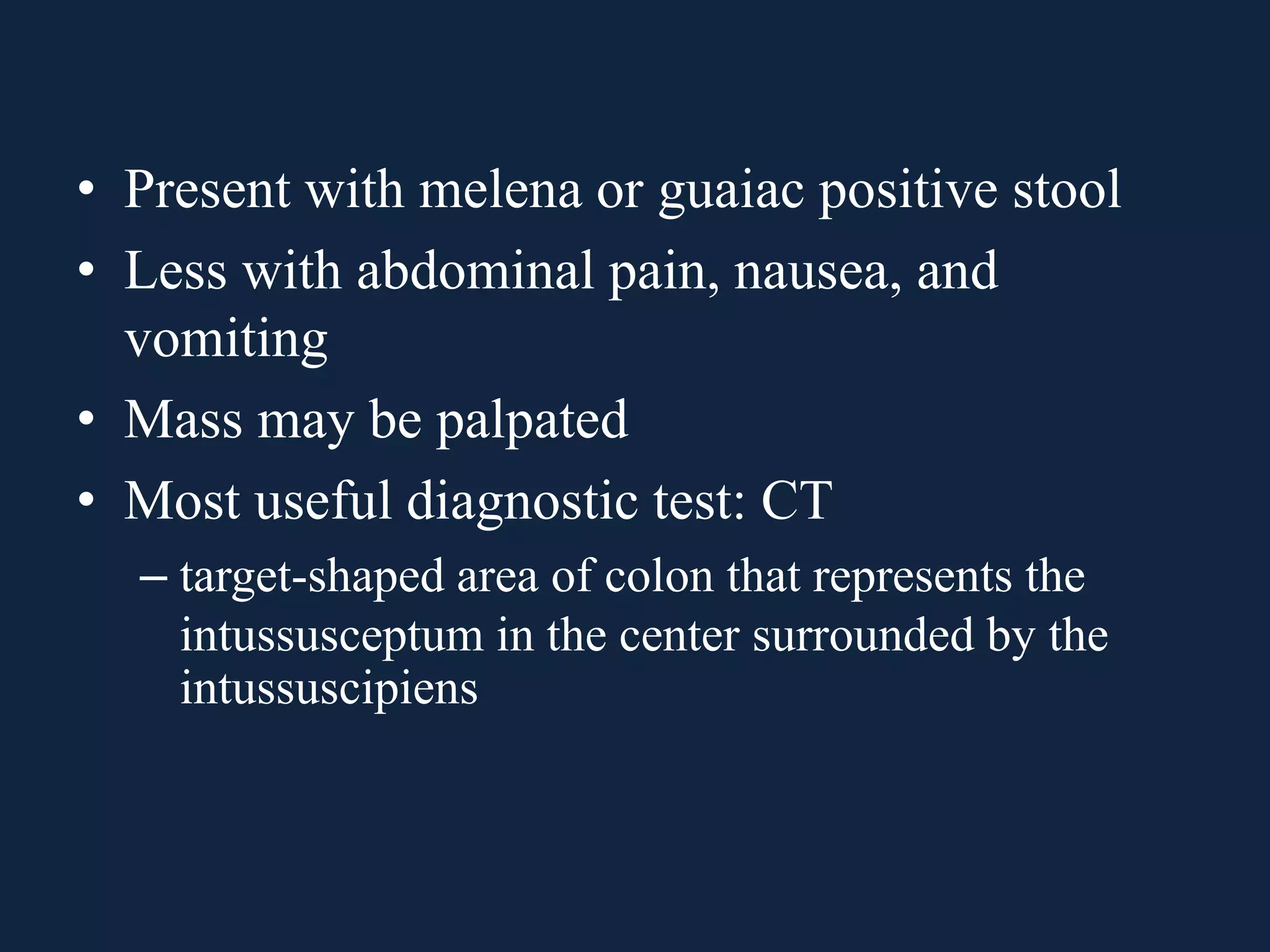 • Present with melena or guaiac positive stool
• Less with abdominal pain, nausea, and vomiting
• Mass may be palpated
• Most useful diagnostic test: CT
– target-shaped area of colon that represents the intussusceptum in the center surrounded by the intussuscipiens